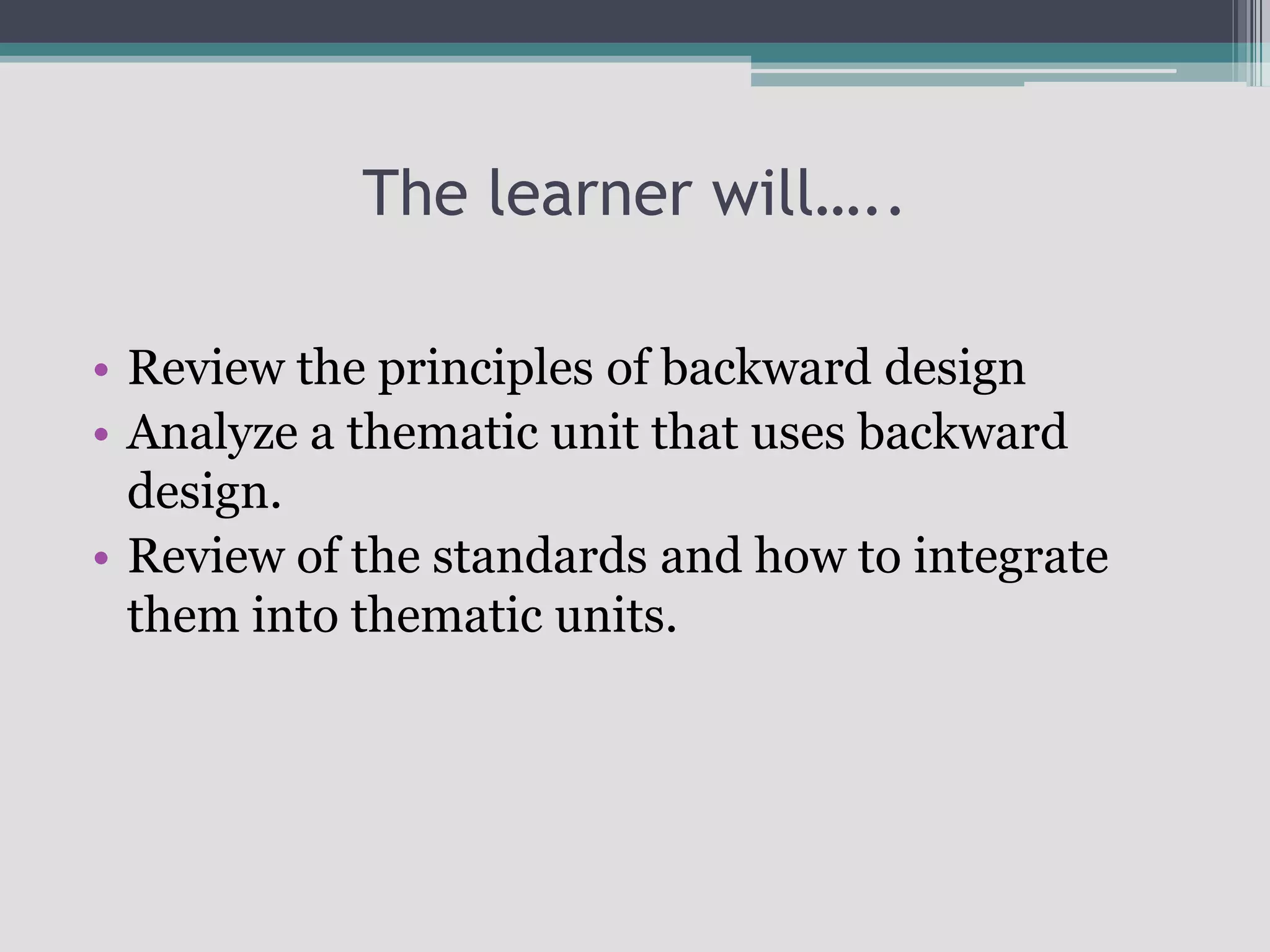 The learner will…..

• Review the principles of backward design
• Analyze a thematic unit that uses backward design.
• Review of the standards and how to integrate them into thematic units.